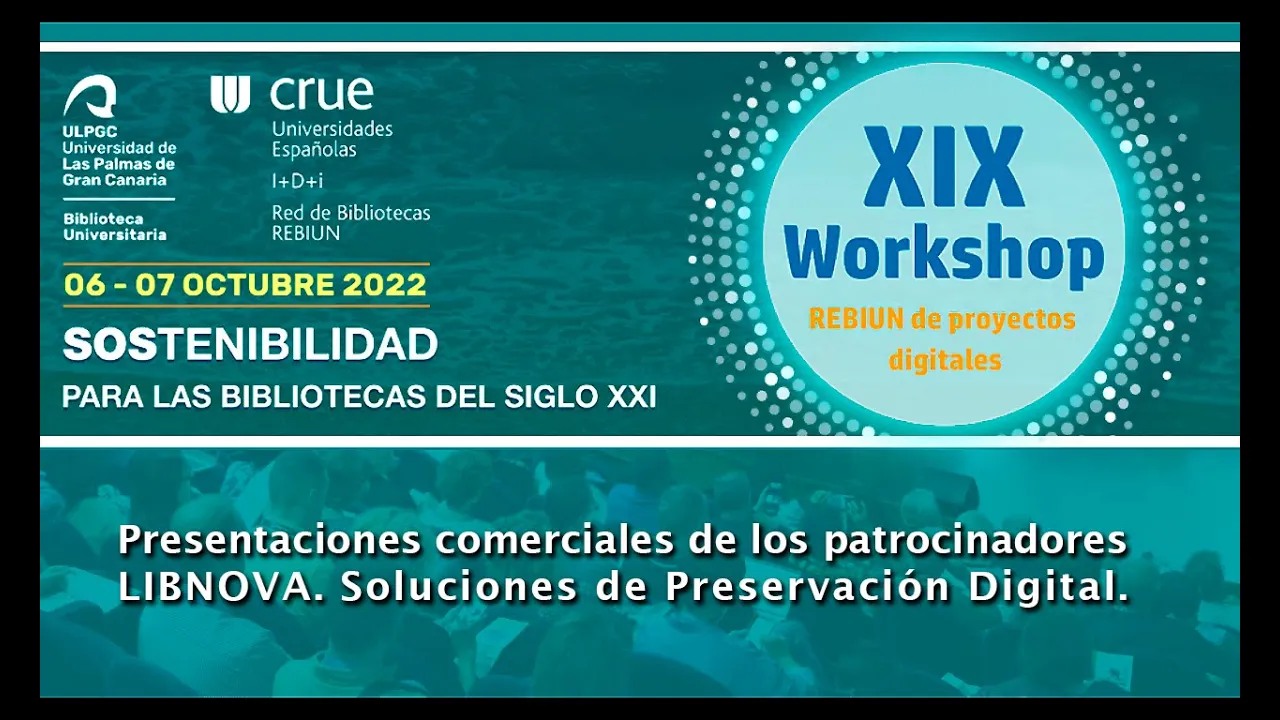 ULPGC
Universidad de Las Palmas de Gran Canaria

Biblioteca Universitaria

crue
Universidades Españolas
I+D+i
Red de Bibliotecas REBIUN

06 - 07 OCTUBRE 2022

SOSTENIBILIDAD
PARA LAS BIBLIOTECAS DEL SIGLO XXI

XIX
Workshop
REBIUN de proyectos digitales

Presentaciones comerciales de los patrocinadores
LIBNOVA. Soluciones de Preservación Digital.